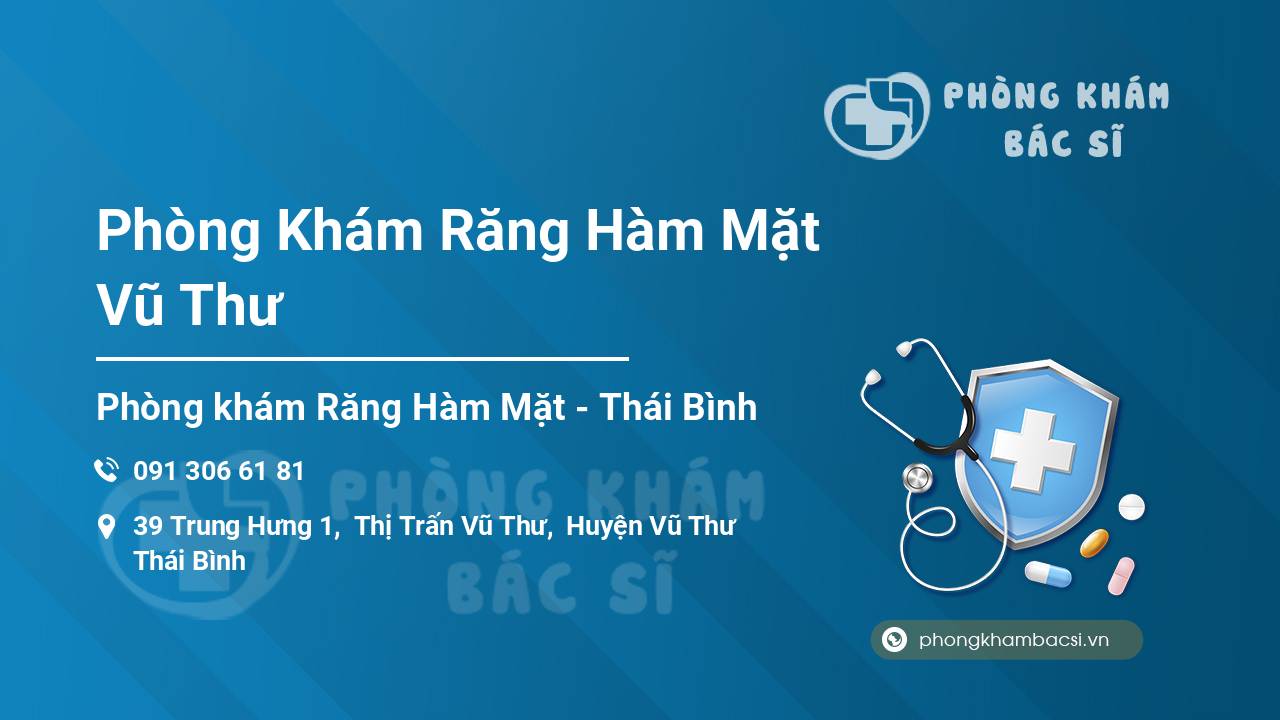 PHÒNG KHÁM BÁC SĨ

Phòng Khám Răng Hàm Mặt Vũ Thư

Phòng khám Răng Hàm Mặt - Thái Bình

091 306 61 81

39 Trung Hưng 1, Thị Trấn Vũ Thư, Huyện Vũ Thư Thái Bình

PHÒNG KHÁM BÁC SĨ

phongkhambacsi.vn